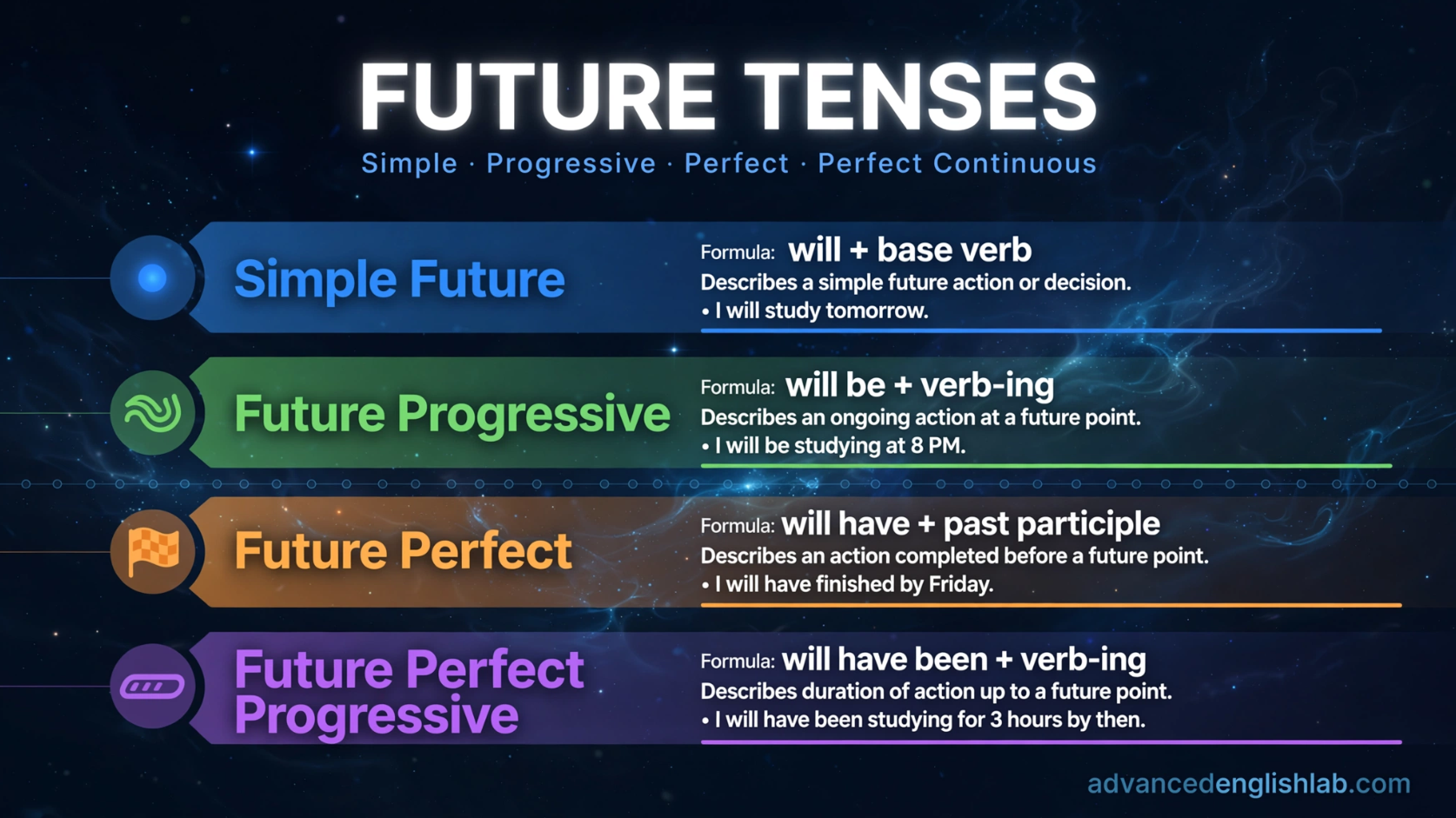 FUTURE TENSES

Simple · Progressive · Perfect · Perfect Continuous

Simple Future

Formula: will + base verb
Describes a simple future action or decision.
• I will study tomorrow.

Future Progressive

Formula: will be + verb-ing
Describes an ongoing action at a future point.
• I will be studying at 8 PM.

Future Perfect

Formula: will have + past participle
Describes an action completed before a future point.
• I will have finished by Friday.

Future Perfect Progressive

Formula: will have been + verb-ing
Describes duration of action up to a future point.
• I will have been studying for 3 hours by then.

advancedenglishlab.com